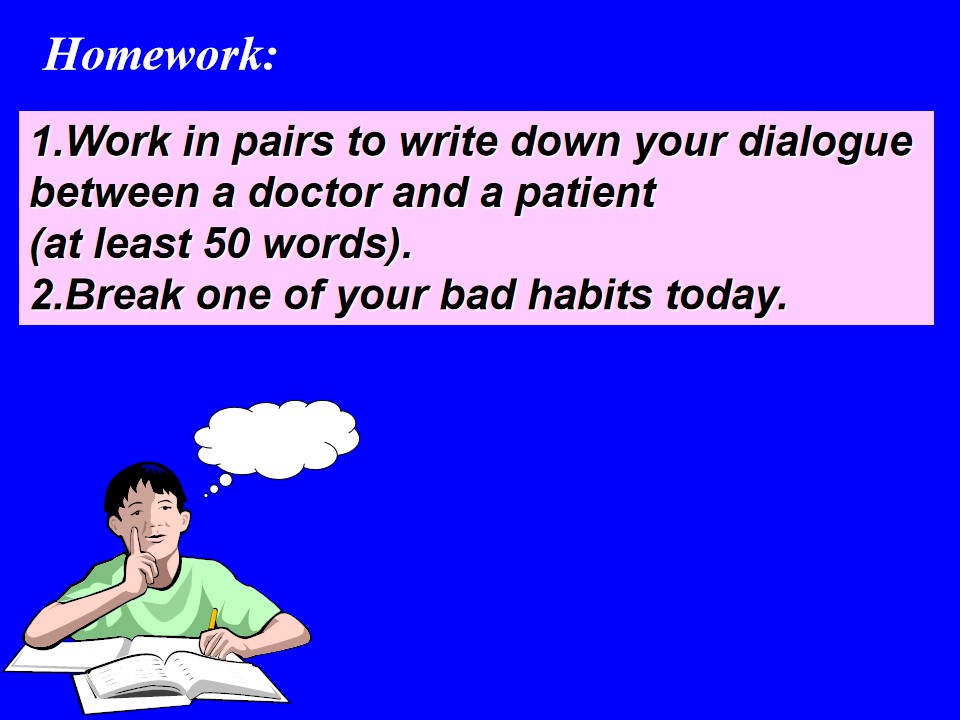 Homework:

1.Work in pairs to write down your dialogue between a doctor and a patient (at least 50 words).

2.Break one of your bad habits today.